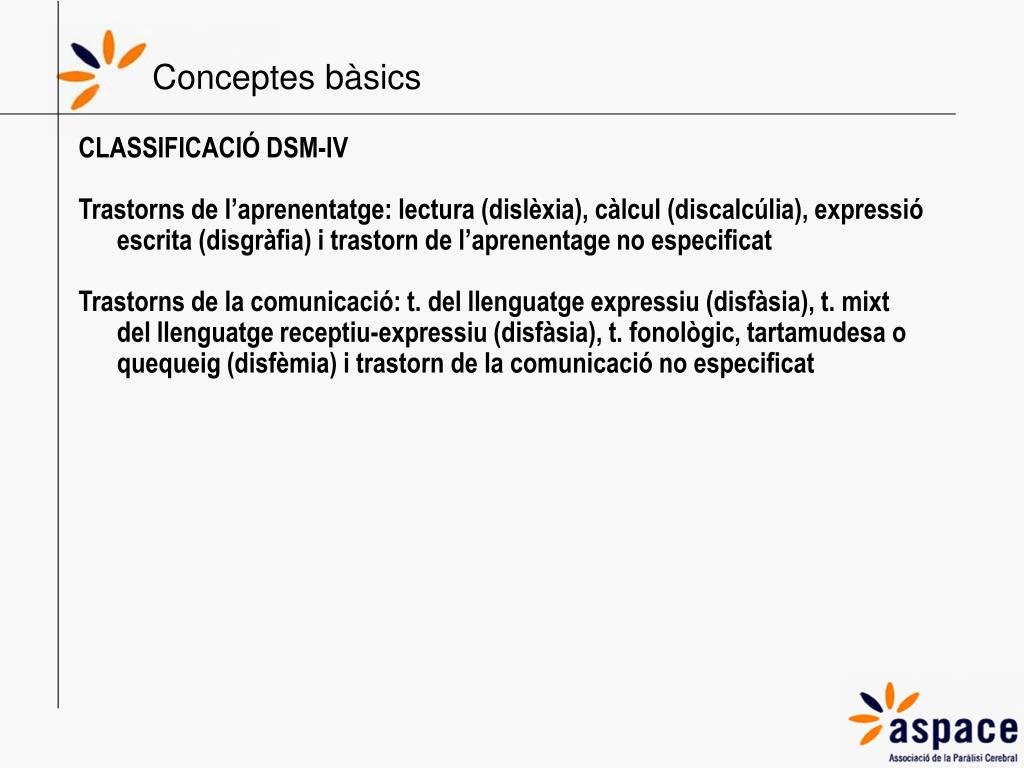 Conceptes bàsics

CLASSIFICACIÓ DSM-IV

Trastorns de l’aprenentatge: lectura (dislèxia), càlcul (discalcúlia), expressió escrita (disgràfia) i trastorn de l’aprenentage no especificat

Trastorns de la comunicació: t. del llenguatge expressiu (disfàsia), t. mixt del llenguatge receptiu-expressiu (disfàsia), t. fonològic, tartamudesa o quequeig (disfèmia) i trastorn de la comunicació no especificat

aspace
Associació de la Paràlisi Cerebral